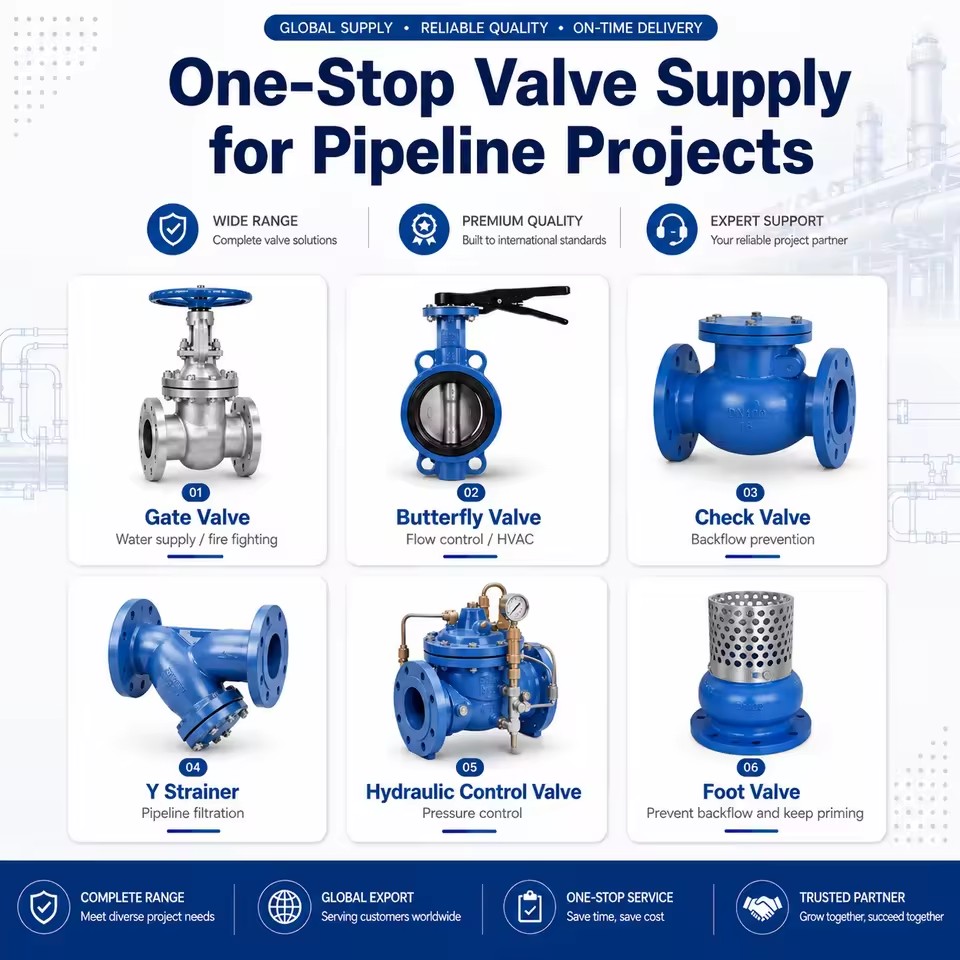 GLOBAL SUPPLY • RELIABLE QUALITY • ON-TIME DELIVERY

One-Stop Valve Supply for Pipeline Projects

WIDE RANGE
Complete valve solutions

PREMIUM QUALITY
Built to international standards

EXPERT SUPPORT
Your reliable project partner

01
Gate Valve
Water supply / fire fighting

02
Butterfly Valve
Flow control / HVAC

03
Check Valve
Backflow prevention

04
Y Strainer
Pipeline filtration

05
Hydraulic Control Valve
Pressure control

06
Foot Valve
Prevent backflow and keep priming

COMPLETE RANGE
Meet diverse project needs

GLOBAL EXPORT
Serving customers worldwide

ONE-STOP SERVICE
Save time, save cost

TRUSTED PARTNER
Grow together, succeed together